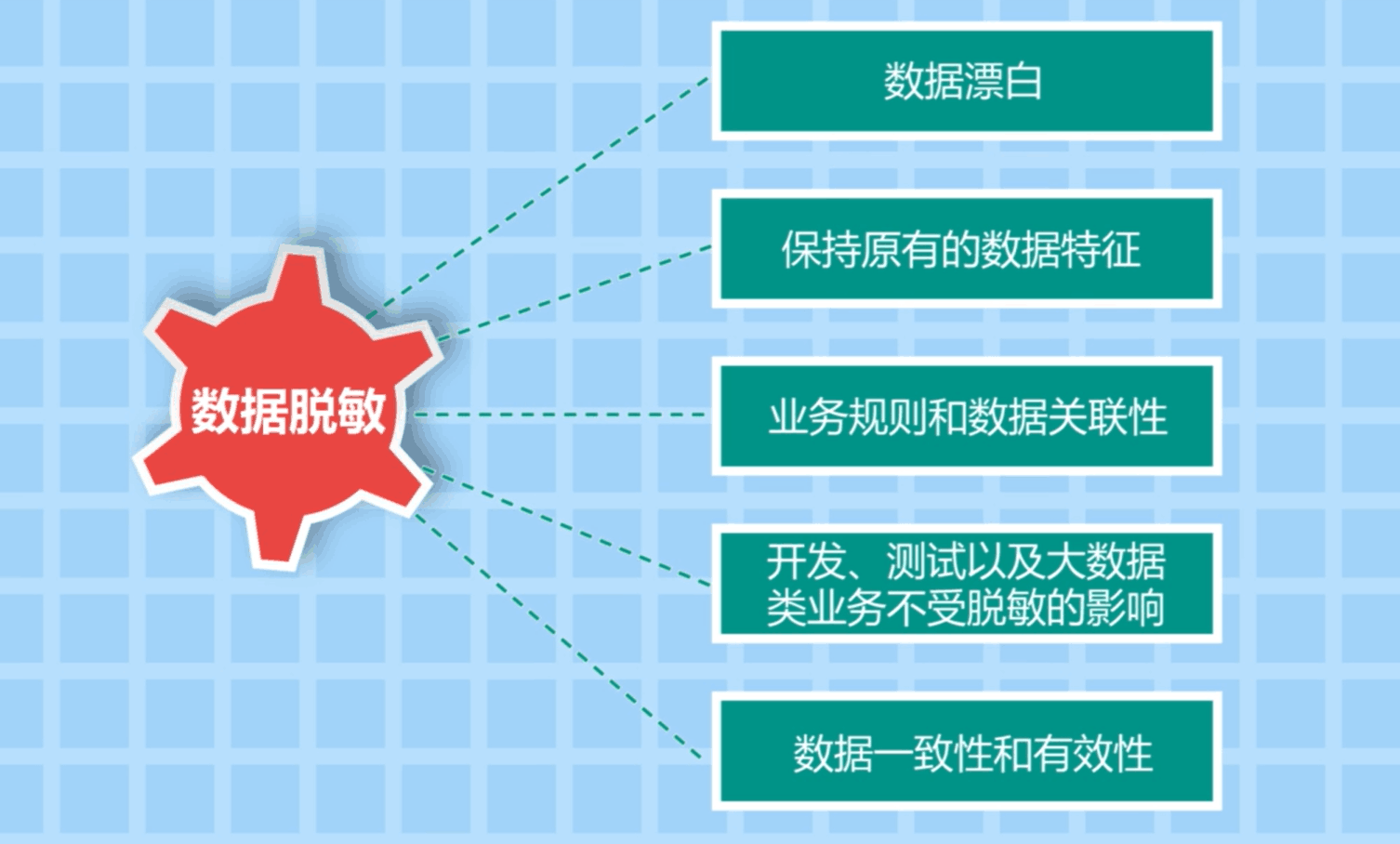 数据脱敏

数据漂白

保持原有的数据特征

业务规则和数据关联性

开发、测试以及大数据类业务不受脱敏的影响

数据一致性和有效性